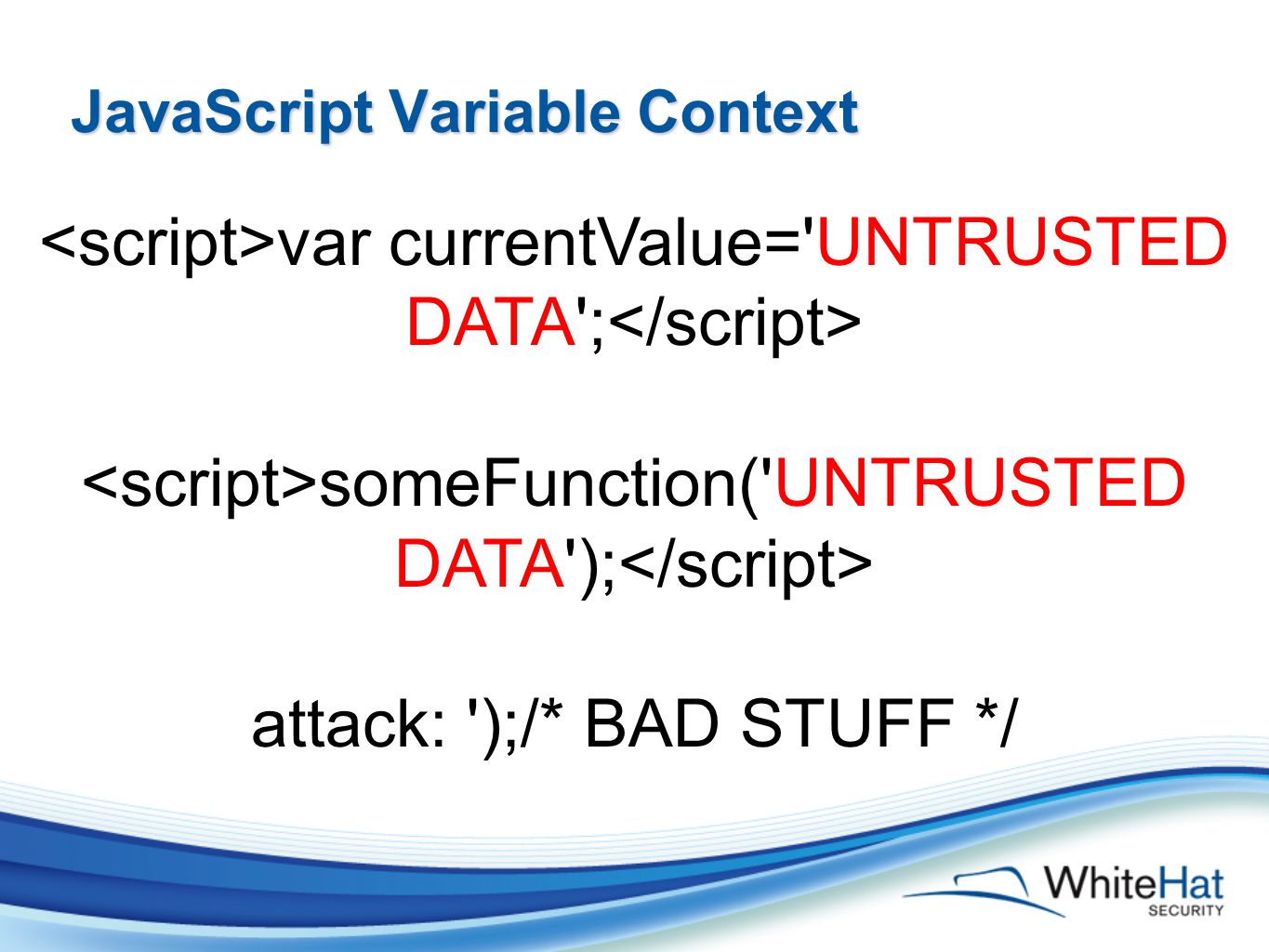 JavaScript Variable Context

<script>var currentValue='UNTRUSTED DATA';</script>

<script>someFunction('UNTRUSTED DATA');</script>

attack: ');/* BAD STUFF */

WhiteHat SECURITY